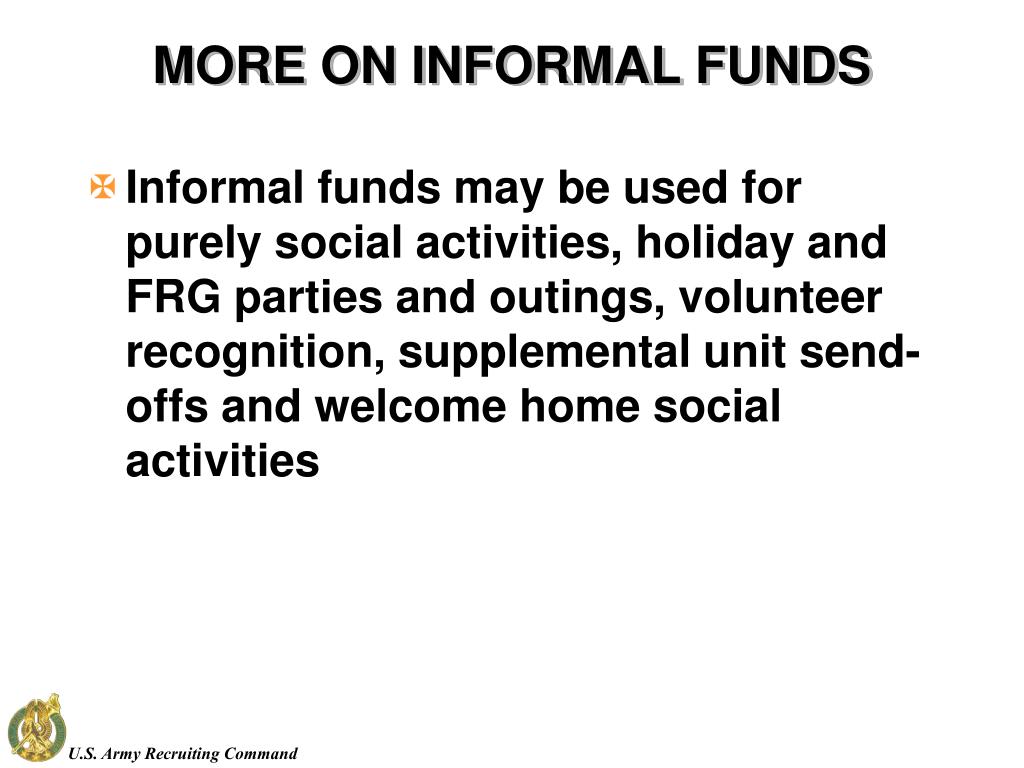 MORE ON INFORMAL FUNDS

Informal funds may be used for purely social activities, holiday and FRG parties and outings, volunteer recognition, supplemental unit send-offs and welcome home social activities

U.S. Army Recruiting Command